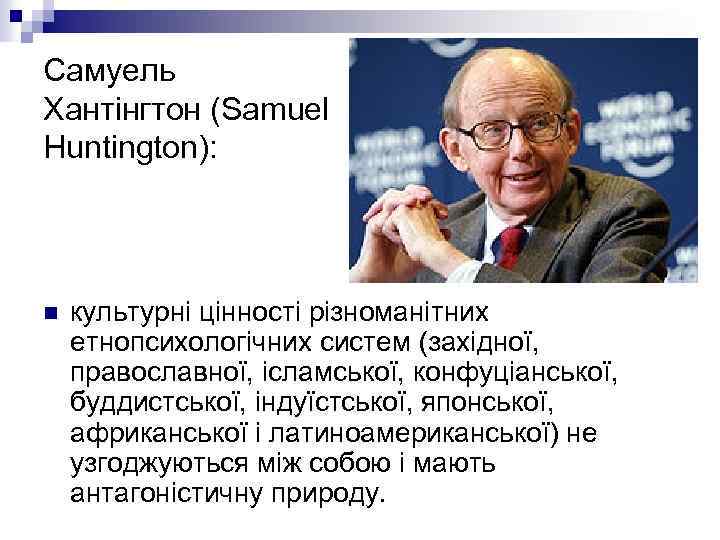 Самуель Хантінгтон (Samuel Huntington):

WORLD ECONOMIC FORUM

WORLD ECONOMIC FORUM

культурні цінності різноманітних етнопсихологічних систем (західної, православної, ісламської, конфуціанської, буддистської, індуїстської, японської, африканської і латиноамериканської) не узгоджуються між собою і мають антагоністичну природу.